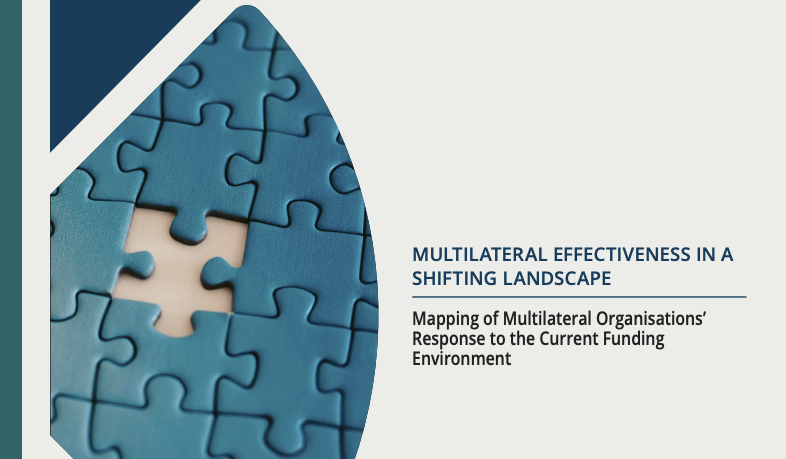 MULTILATERAL EFFECTIVENESS IN A SHIFTING LANDSCAPE

Mapping of Multilateral Organisations’ Response to the Current Funding Environment